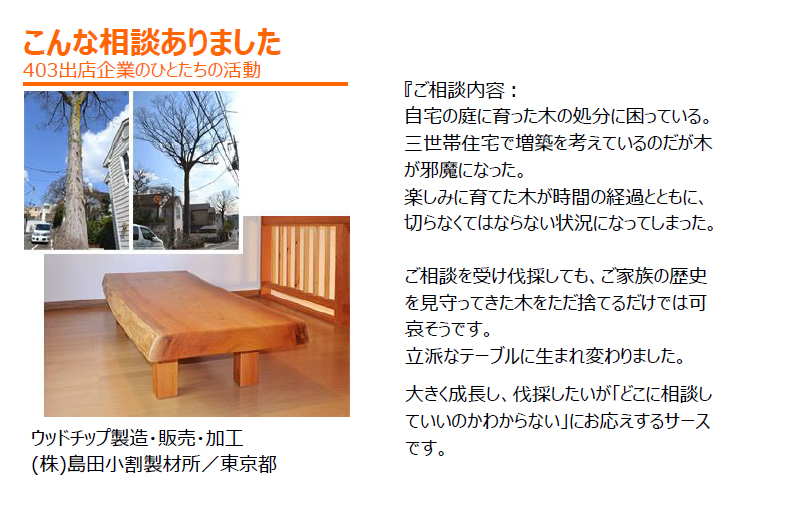 こんな相談ありました
403出店企業のひとたちの活動

ウッドチップ製造・販売・加工
(株)島田小割製材所／東京都

『ご相談内容：
自宅の庭に育った木の処分に困っている。
三世帯住宅で増築を考えているのだが木が邪魔になった。
楽しみに育てた木が時間の経過とともに、切らなくてはならない状況になってしまった。

ご相談を受け伐採しても、ご家族の歴史を見守ってきた木をただ捨てるだけでは可哀そうです。
立派なテーブルに生まれ変わりました。

大きく成長し、伐採したいが「どこに相談していいのかわからない」にお応えするサースです。